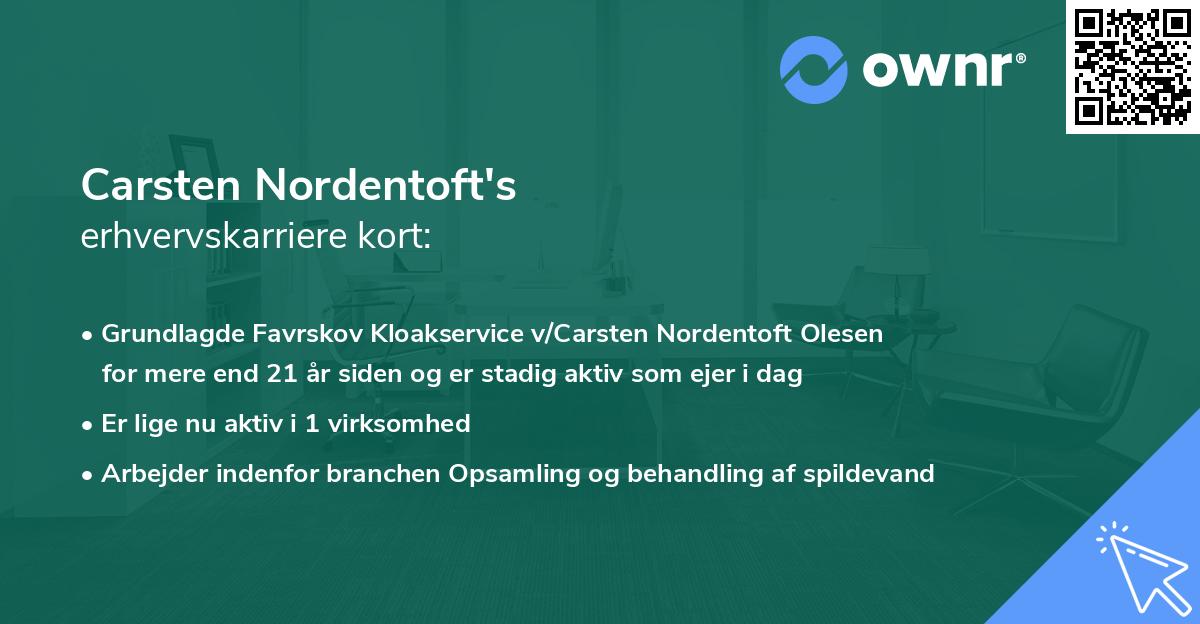 ownr®

Carsten Nordentoft's
erhvervskarriere kort:

• Grundlagde Favrskov Kloakservice v/Carsten Nordentoft Olesen for mere end 21 år siden og er stadig aktiv som ejer i dag
• Er lige nu aktiv i 1 virksomhed
• Arbejder indenfor branchen Opsamling og behandling af spildevand